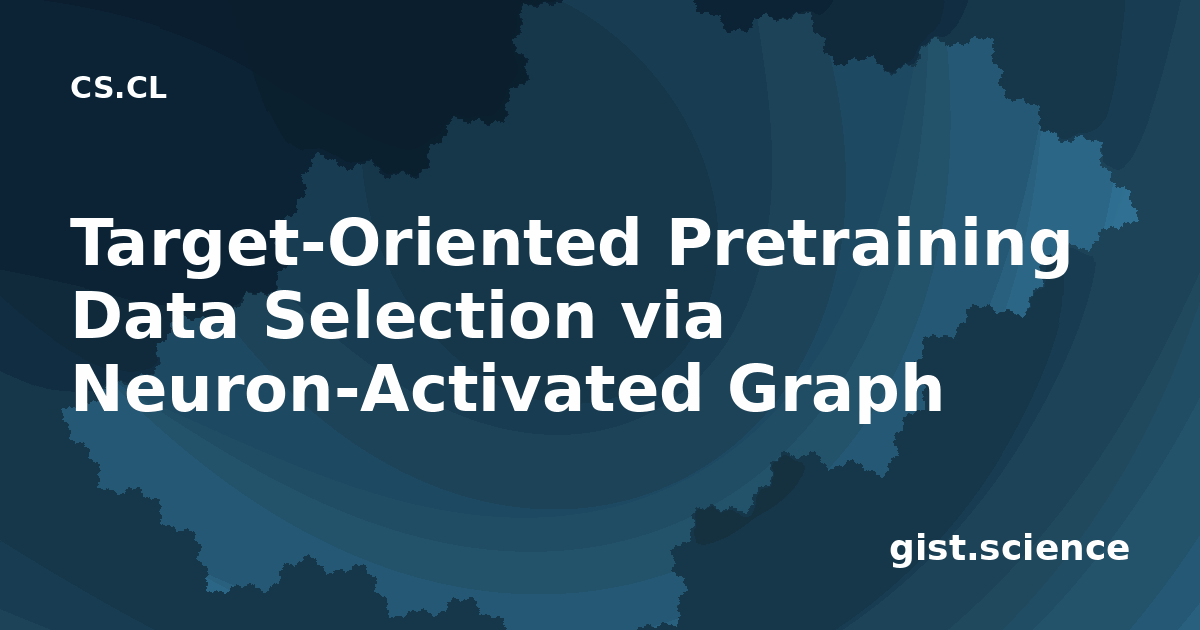 CS.CL

Target-Oriented Pretraining Data Selection via Neuron-Activated Graph

gist.science